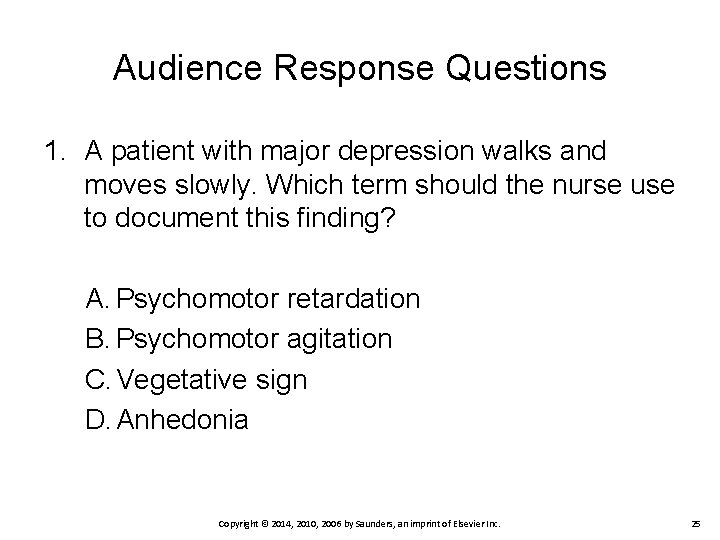 Audience Response Questions

1. A patient with major depression walks and moves slowly. Which term should the nurse use to document this finding?

A. Psychomotor retardation
B. Psychomotor agitation
C. Vegetative sign
D. Anhedonia

Copyright © 2014, 2010, 2006 by Saunders, an imprint of Elsevier Inc.

25